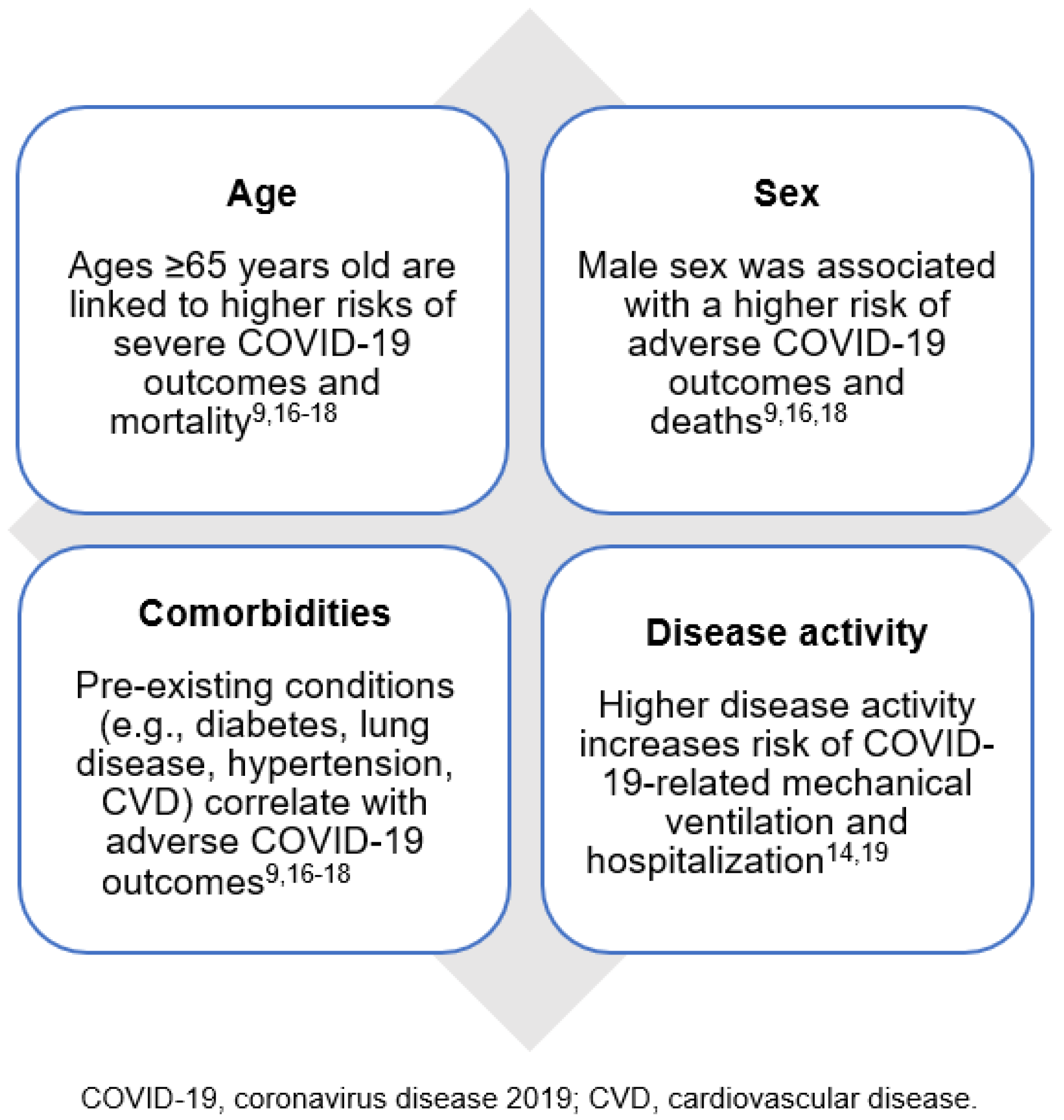 Age

Ages ≥65 years old are linked to higher risks of severe COVID-19 outcomes and mortality$^{9,16-18}$

Sex

Male sex was associated with a higher risk of adverse COVID-19 outcomes and deaths$^{9,16,18}$

Comorbidities

Pre-existing conditions (e.g., diabetes, lung disease, hypertension, CVD) correlate with adverse COVID-19 outcomes$^{9,16-18}$

Disease activity

Higher disease activity increases risk of COVID-19-related mechanical ventilation and hospitalization$^{14,19}$

COVID-19, coronavirus disease 2019; CVD, cardiovascular disease.